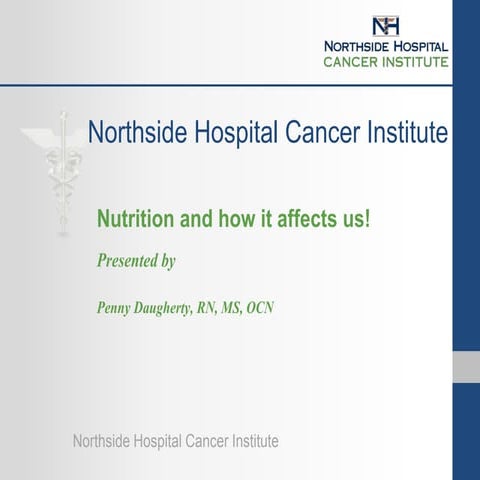 NH
NORTHSIDE HOSPITAL
CANCER INSTITUTE

Northside Hospital Cancer Institute

Nutrition and how it affects us!

Presented by

Penny Daugherty, RN, MS, OCN

Northside Hospital Cancer Institute